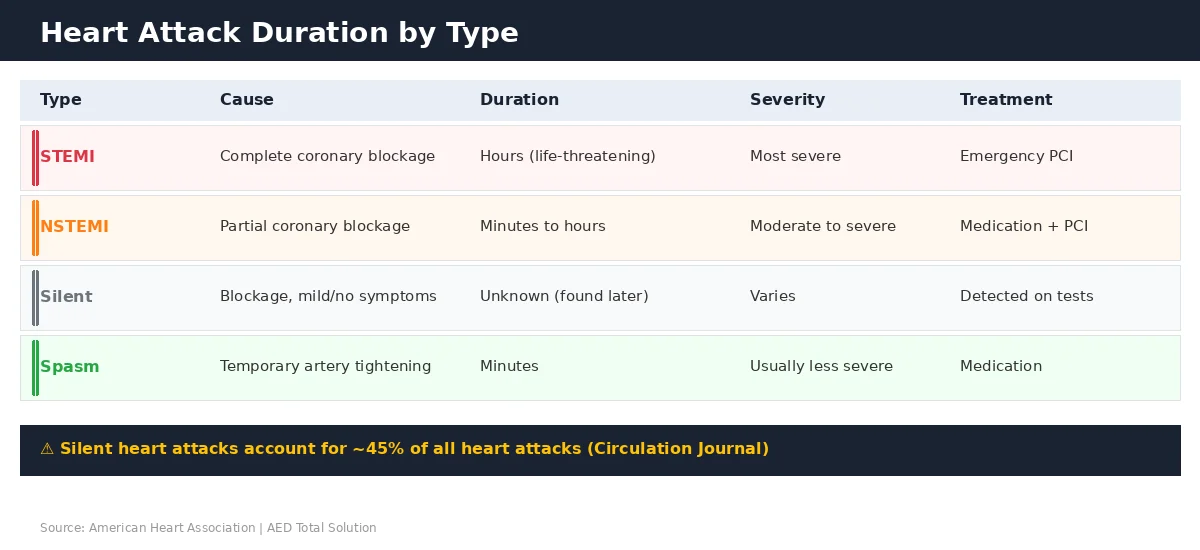 Heart Attack Duration by Type

| Type | Cause | Duration | Severity | Treatment |
|---|---|---|---|---|
| STEMI | Complete coronary blockage | Hours (life-threatening) | Most severe | Emergency PCI |
| NSTEMI | Partial coronary blockage | Minutes to hours | Moderate to severe | Medication + PCI |
| Silent | Blockage, mild/no symptoms | Unknown (found later) | Varies | Detected on tests |
| Spasm | Temporary artery tightening | Minutes | Usually less severe | Medication |

⚠ Silent heart attacks account for ~45% of all heart attacks (Circulation Journal)

Source: American Heart Association | AED Total Solution